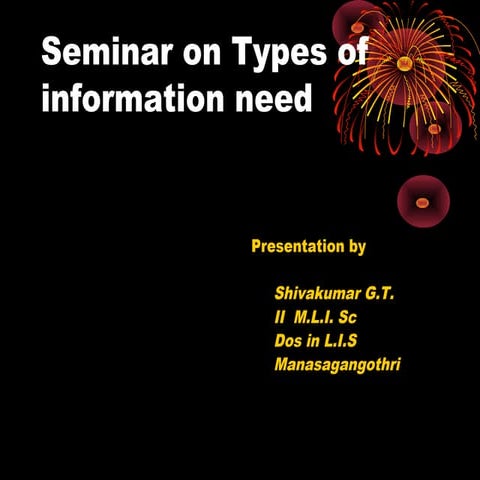 Seminar on Types of information need

Presentation by

Shivakumar G.T.
II M.L.I. Sc
Dos in L.I.S
Manasagangothri